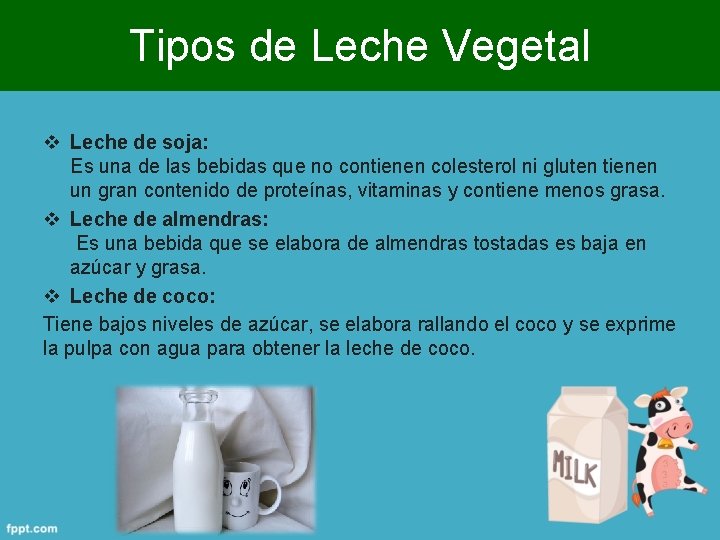 Tipos de Leche Vegetal

❖ Leche de soja:
Es una de las bebidas que no contienen colesterol ni gluten tienen un gran contenido de proteínas, vitaminas y contiene menos grasa.

❖ Leche de almendras:
Es una bebida que se elabora de almendras tostadas es baja en azúcar y grasa.

❖ Leche de coco:
Tiene bajos niveles de azúcar, se elabora rallando el coco y se exprime la pulpa con agua para obtener la leche de coco.

MILK

fppt.com